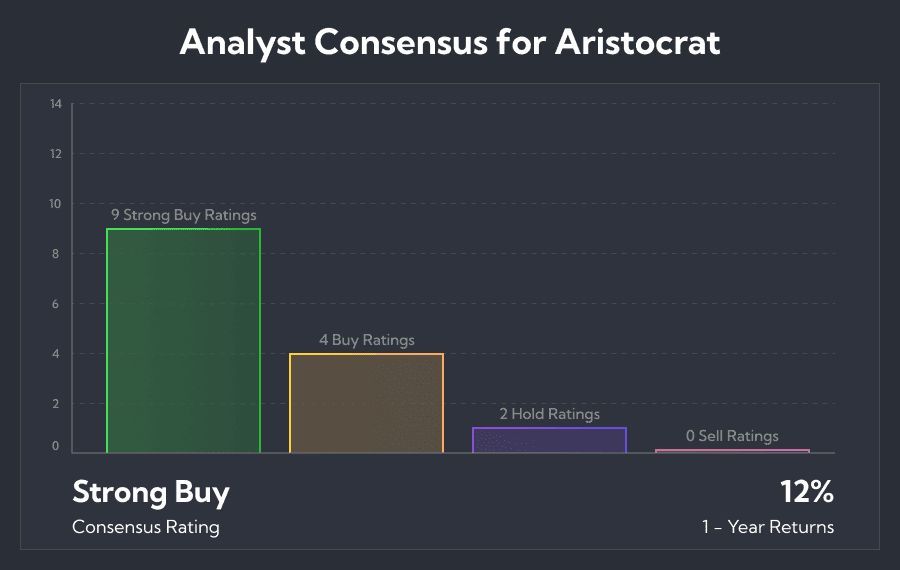 Analyst Consensus for Aristocrat

14
12
10
8
6
4
2
0

9 Strong Buy Ratings
4 Buy Ratings
2 Hold Ratings
0 Sell Ratings

Strong Buy
Consensus Rating

12%
1 - Year Returns